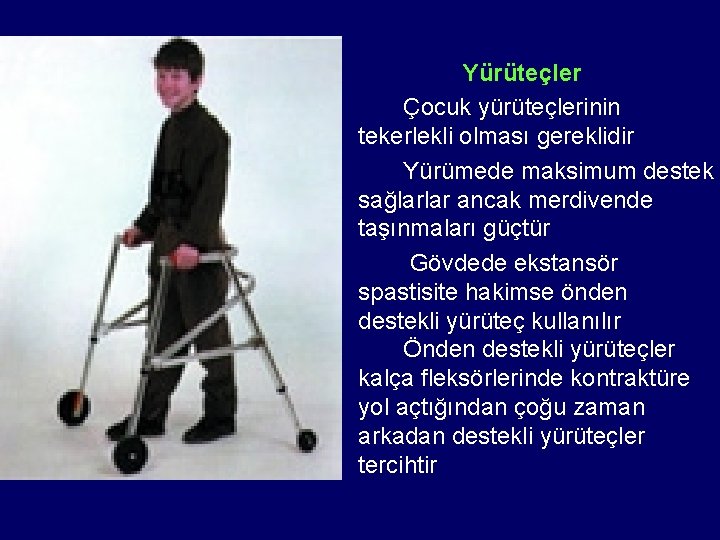 Yürüteçler

Çocuk yürüteçlerinin tekerlekli olması gereklidir

Yürümede maksimum destek sağlarlar ancak merdivende taşınmaları güçtür

Gövdede ekstansör spastisite hakimse önden destekli yürüteç kullanılır

Önden destekli yürüteçler kalça fleksörlerinde kontraktüre yol açtığından çoğu zaman arkadan destekli yürüteçler tercihtir